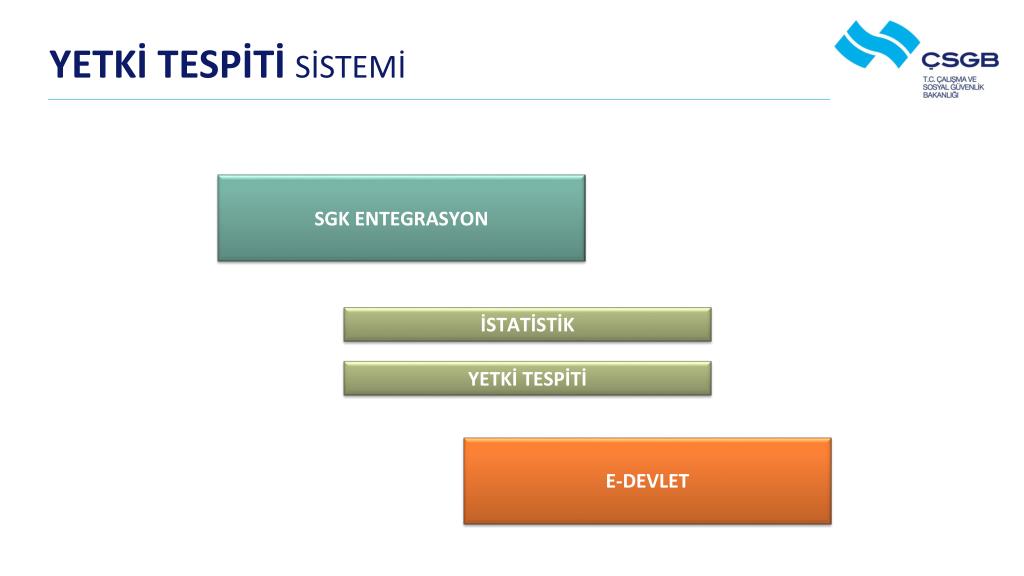 YETKİ TESPİTİ SİSTEMİ

ÇSGB
T.C. ÇALIŞMA VE SOSYAL GÜVENLİK BAKANLIĞI

SGK ENTEGRASYON

İSTATİSTİK

YETKİ TESPİTİ

E-DEVLET